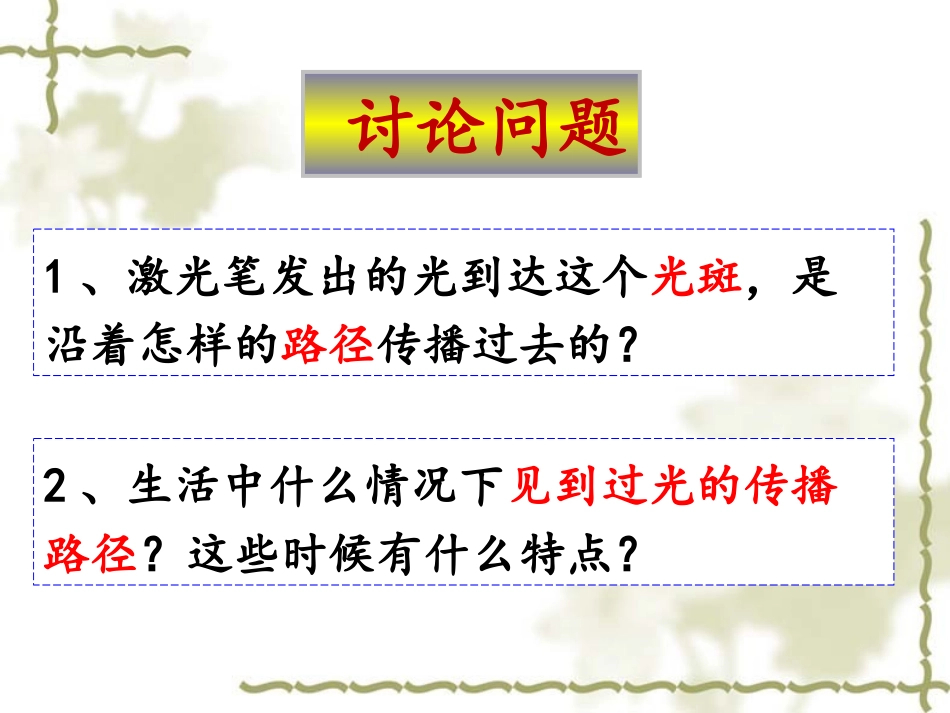 讨论问题

1、激光笔发出的光到达这个光斑，是沿着怎样的路径传播过去的？

2、生活中什么情况下见到过光的传播路径？这些时候有什么特点？